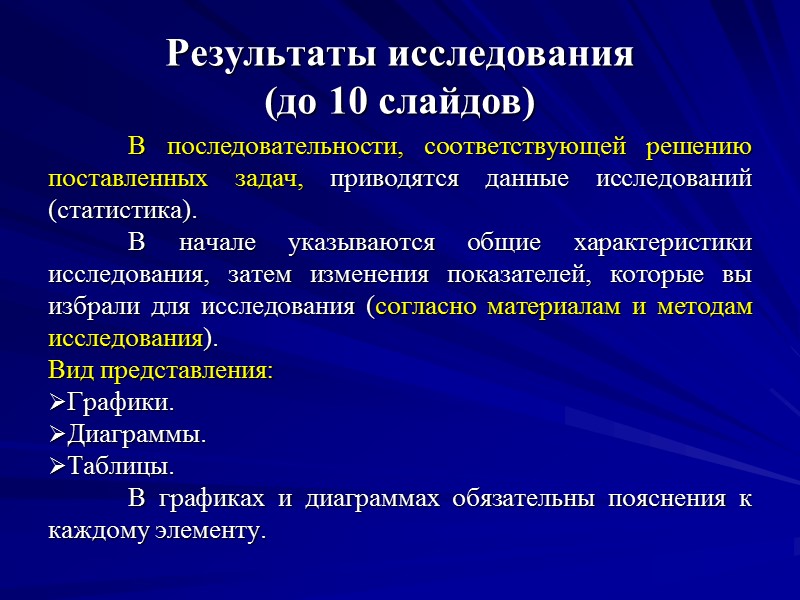 Результаты исследования
(до 10 слайдов)

В последовательности, соответствующей решению поставленных задач, приводятся данные исследований (статистика).

В начале указываются общие характеристики исследования, затем изменения показателей, которые вы избрали для исследования (согласно материалам и методам исследования).

Вид представления:
➢Графики.
➢Диаграммы.
➢Таблицы.

В графиках и диаграммах обязательны пояснения к каждому элементу.